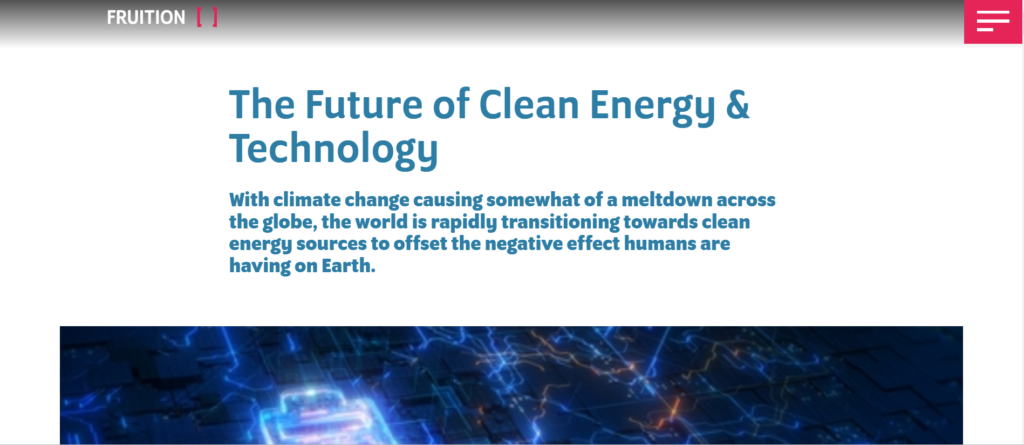 FRUITION [ ]

The Future of Clean Energy & Technology

With climate change causing somewhat of a meltdown across the globe, the world is rapidly transitioning towards clean energy sources to offset the negative effect humans are having on Earth.